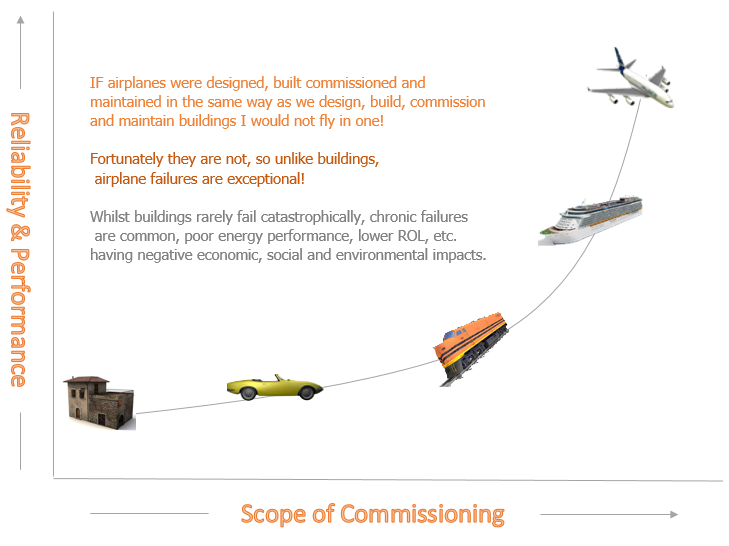 Reliability & Performance

IF airplanes were designed, built commissioned and maintained in the same way as we design, build, commission and maintain buildings I would not fly in one!

Fortunately they are not, so unlike buildings, airplane failures are exceptional!

Whilst buildings rarely fail catastrophically, chronic failures are common, poor energy performance, lower ROL, etc. having negative economic, social and environmental impacts.

Scope of Commissioning